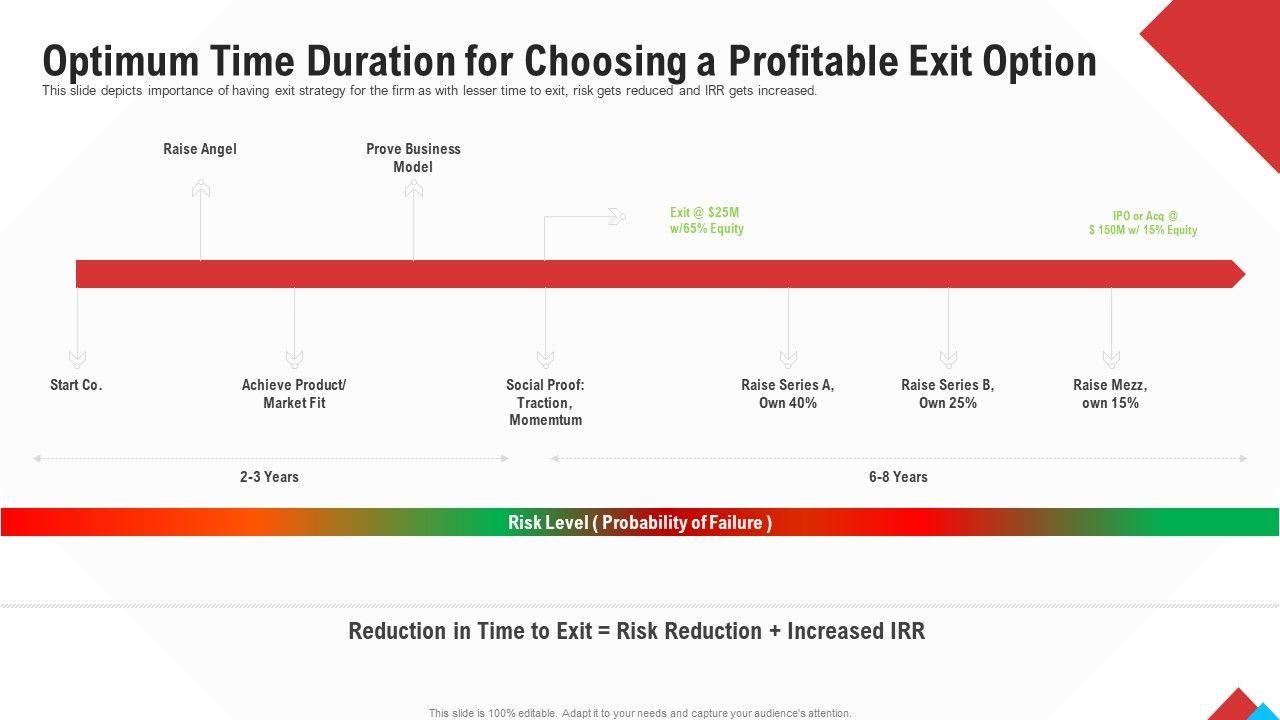 Optimum Time Duration for Choosing a Profitable Exit Option

This slide depicts importance of having exit strategy for the firm as with lesser time to exit, risk gets reduced and IRR gets increased.

Raise Angel

Prove Business Model

Exit @ $25M w/65% Equity

IPO or Acq @ $ 150M w/ 15% Equity

Start Co.

Achieve Product/ Market Fit

Social Proof: Traction, Momemtum

Raise Series A, Own 40%

Raise Series B, Own 25%

Raise Mezz, own 15%

2-3 Years

6-8 Years

Risk Level ( Probability of Failure )

Reduction in Time to Exit = Risk Reduction + Increased IRR

This slide is 100% editable. Adapt it to your needs and capture your audience's attention.